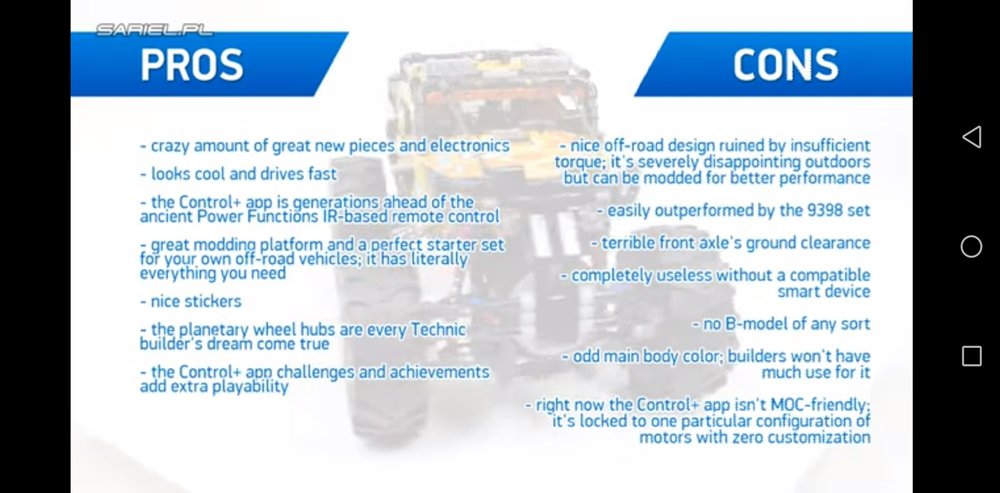 SARIEL.PL

PROS

- crazy amount of great new pieces and electronics

- looks cool and drives fast

- the Control+ app is generations ahead of the ancient Power Functions IR-based remote control

- great modding platform and a perfect starter set for your own off-road vehicles; it has literally everything you need

- nice stickers

- the planetary wheel hubs are every Technic builder's dream come true

- the Control+ app challenges and achievements add extra playability

CONS

- nice off-road design ruined by insufficient torque; it's severely disappointing outdoors but can be modded for better performance

- easily outperformed by the 9398 set

- terrible front axle's ground clearance

- completely useless without a compatible smart device

- no B-model of any sort

- odd main body color; builders won't have much use for it

- right now the Control+ app isn't MOC-friendly; it's locked to one particular configuration of motors with zero customization